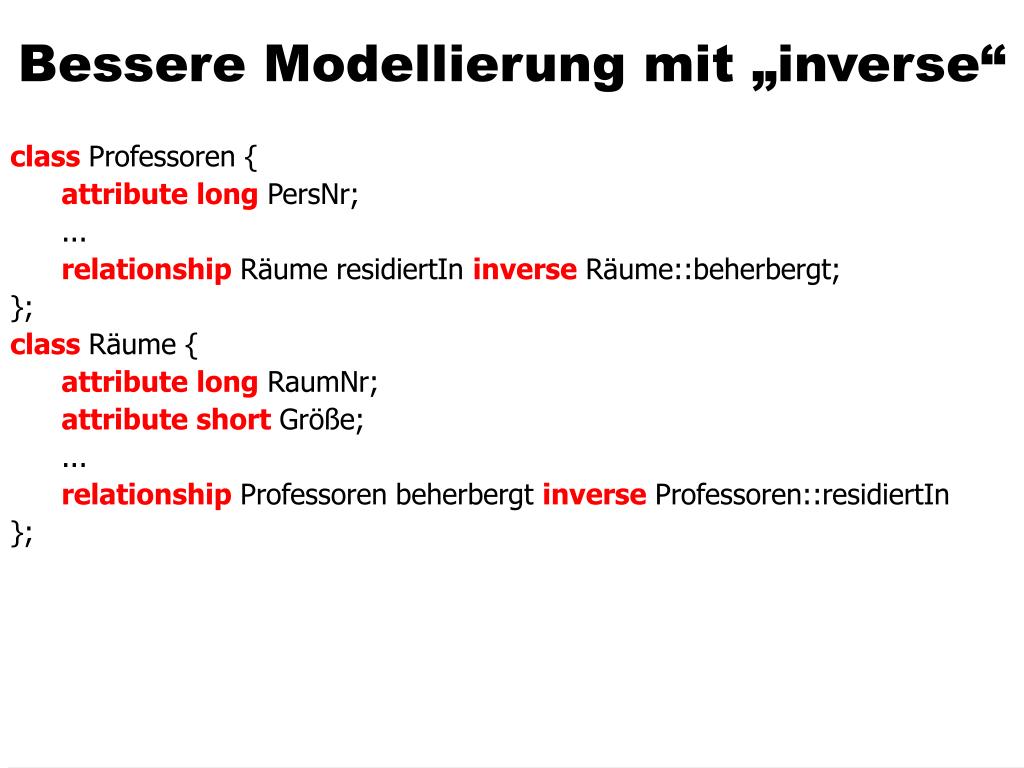 Bessere Modellierung mit „inverse“

class Professoren {
attribute long PersNr;
...
relationship Räume residiertIn inverse Räume::beherbergt;
};
class Räume {
attribute long RaumNr;
attribute short Größe;
...
relationship Professoren beherbergt inverse Professoren::residiertIn
};